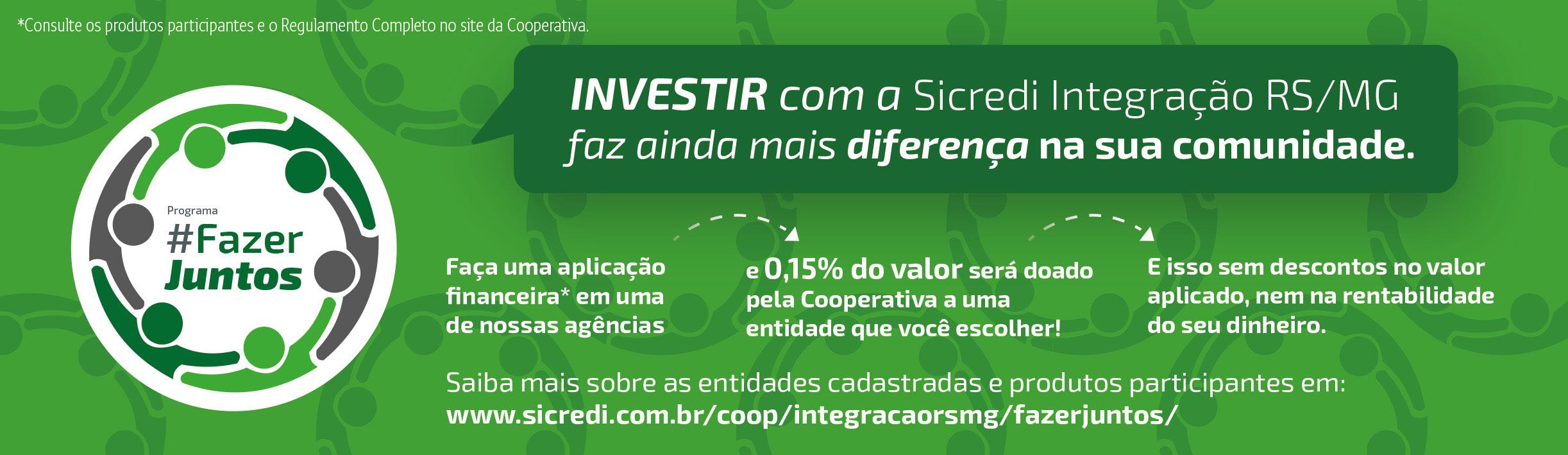 *Consulte os produtos participantes e o Regulamento Completo no site da Cooperativa.

Programa
#Fazer
Juntos

INVESTIR com a Sicredi Integração RS/MG faz ainda mais diferença na sua comunidade.

Faça uma aplicação financeira* em uma de nossas agências

e 0,15% do valor será doado pela Cooperativa a uma entidade que você escolher!

E isso sem descontos no valor aplicado, nem na rentabilidade do seu dinheiro.

Saiba mais sobre as entidades cadastradas e produtos participantes em:
www.sicredi.com.br/coop/integracaorsmg/fazerjuntos/